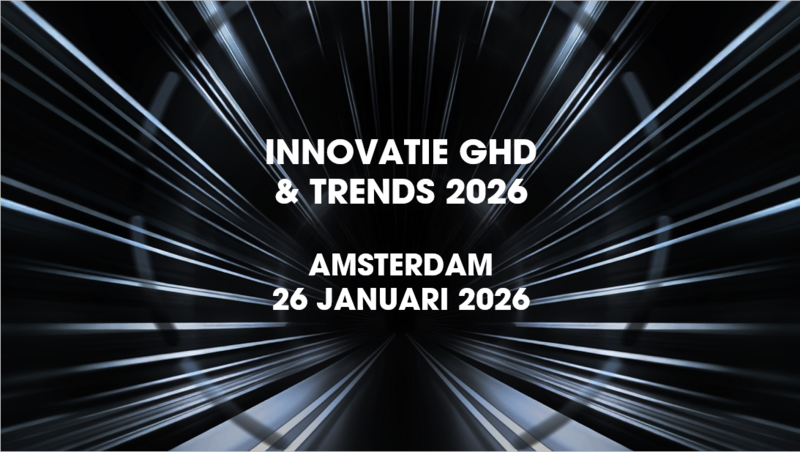 INNOVATIE GHD
& TRENDS 2026

AMSTERDAM
26 JANUARI 2026